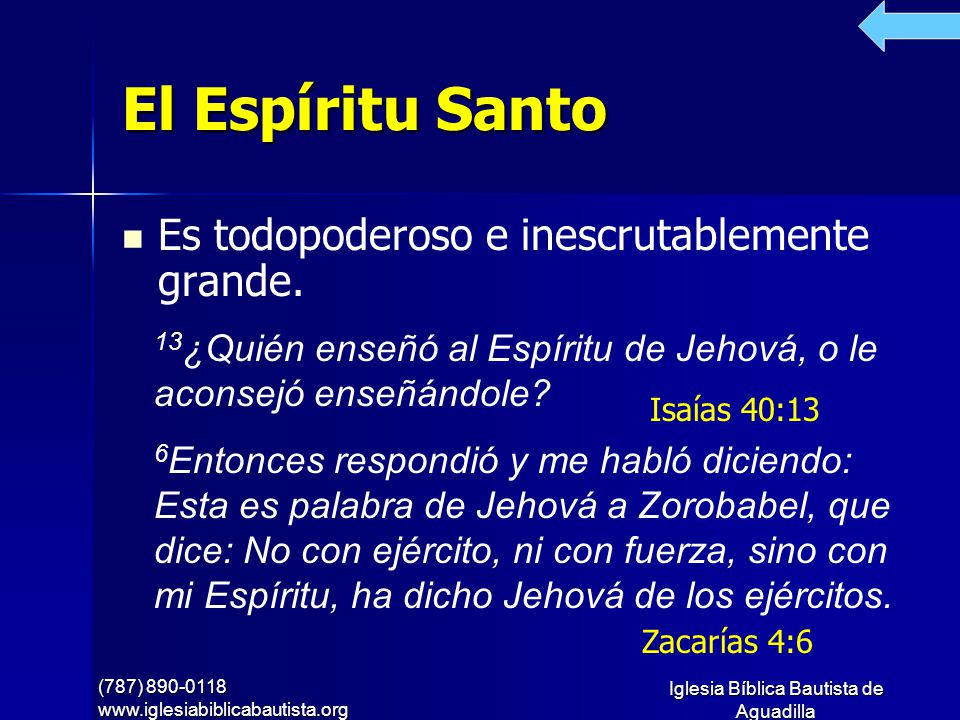 El Espíritu Santo

Es todopoderoso e inescrutablemente grande.

$^{13}$¿Quién enseñó al Espíritu de Jehová, o le aconsejó enseñándole?

Isaías 40:13

$^{6}$Entonces respondió y me habló diciendo: Esta es palabra de Jehová a Zorobabel, que dice: No con ejército, ni con fuerza, sino con mi Espíritu, ha dicho Jehová de los ejércitos.

Zacarías 4:6

(787) 890-0118
www.iglesiabiblicabautista.org

Iglesia Bíblica Bautista de Aguadilla